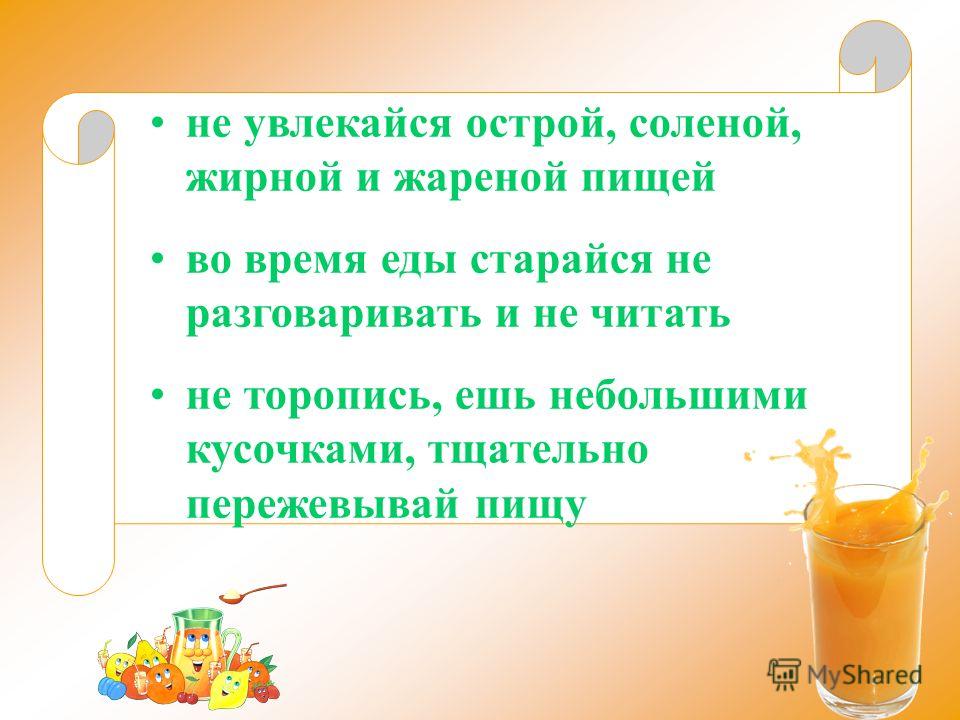 • не увлекайся острой, соленой, жирной и жареной пищей

• во время еды старайся не разговаривать и не читать

• не торопись, ешь небольшими кусочками, тщательно пережевывай пищу

MyShared